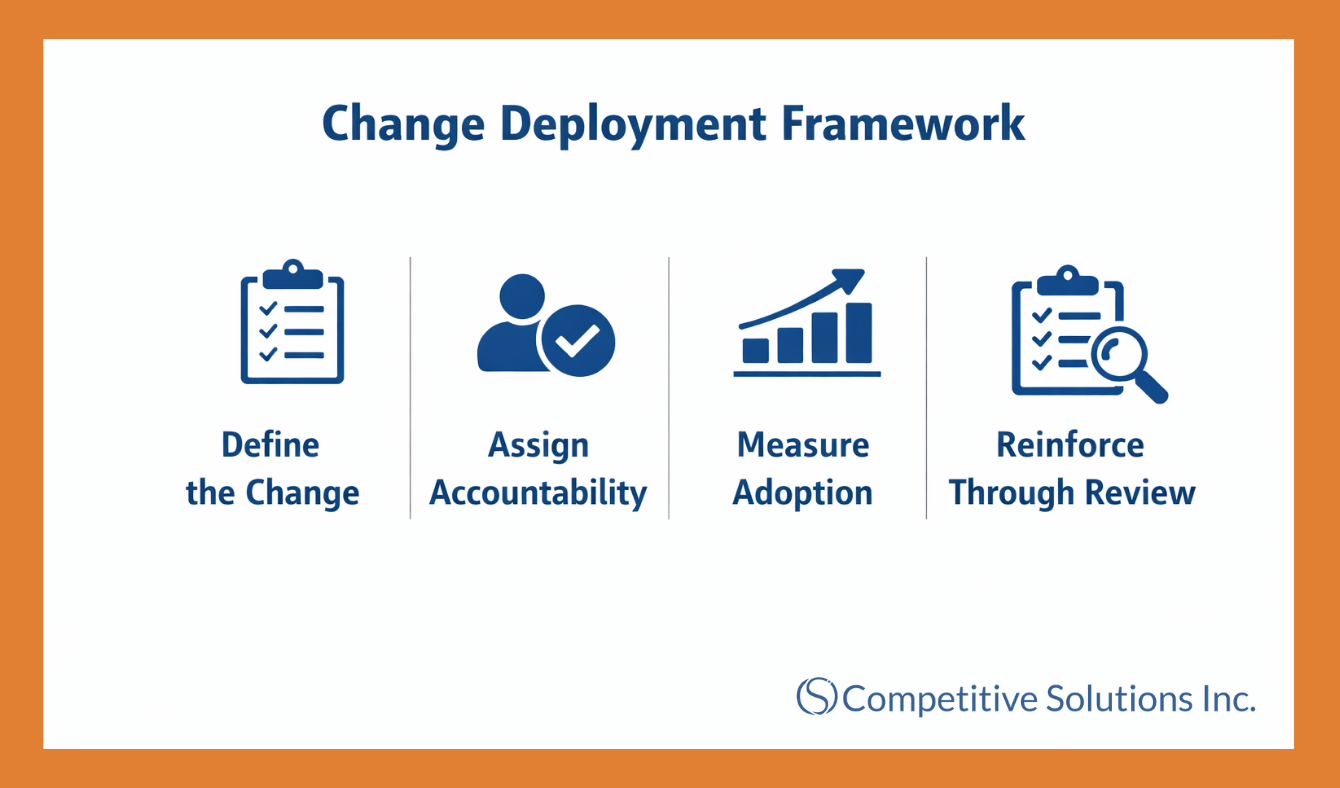 Change Deployment Framework

Define the Change

Assign Accountability

Measure Adoption

Reinforce Through Review

Competitive Solutions Inc.